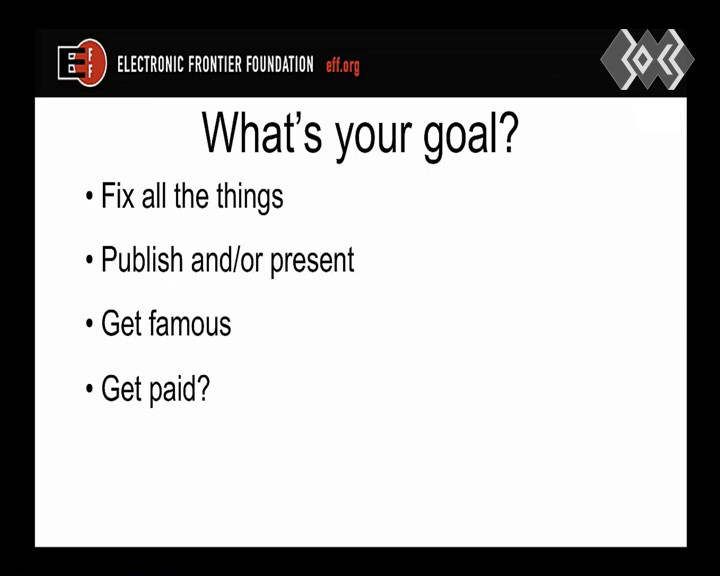 EFF ELECTRONIC FRONTIER FOUNDATION eff.org

What's your goal?

• Fix all the things

• Publish and/or present

• Get famous

• Get paid?